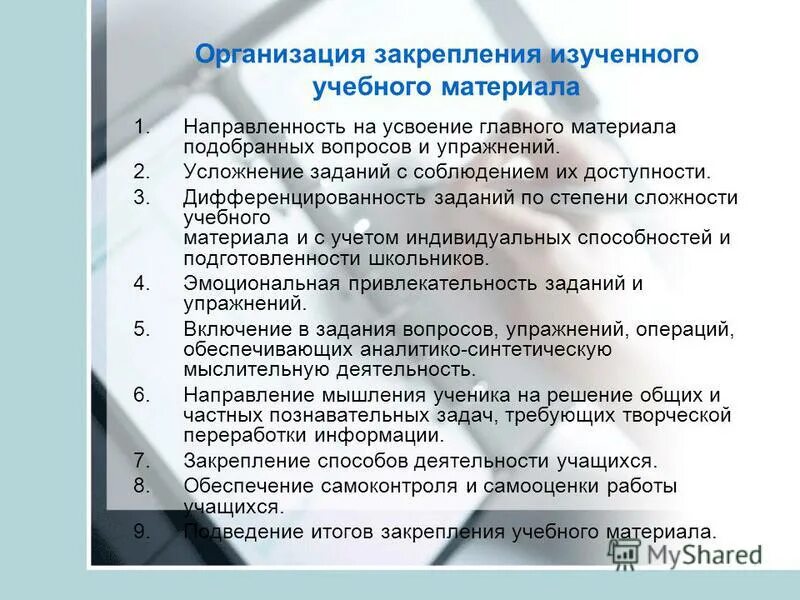 Организация закрепления изученного учебного материала

1. Направленность на усвоение главного материала подобранных вопросов и упражнений.
2. Усложнение заданий с соблюдением их доступности.
3. Дифференцированность заданий по степени сложности учебного материала и с учетом индивидуальных способностей и подготовленности школьников.
4. Эмоциональная привлекательность заданий и упражнений.
5. Включение в задания вопросов, упражнений, операций, обеспечивающих аналитико-синтетическую мыслительную деятельность.
6. Направление мышления ученика на решение общих и частных познавательных задач, требующих творческой переработки информации.
7. Закрепление способов деятельности учащихся.
8. Обеспечение самоконтроля и самооценки работы учащихся.
9. Подведение итогов закрепления учебного материала.

MyShared